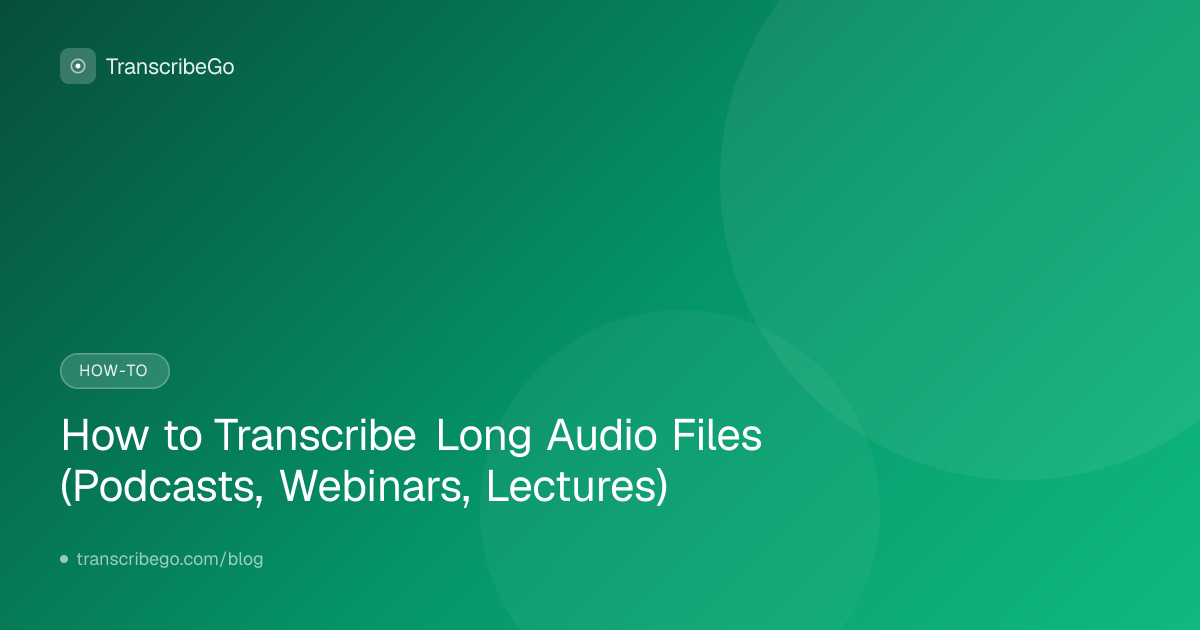 TranscribeGo

HOW-TO

How to Transcribe Long Audio Files (Podcasts, Webinars, Lectures)

transcribego.com/blog